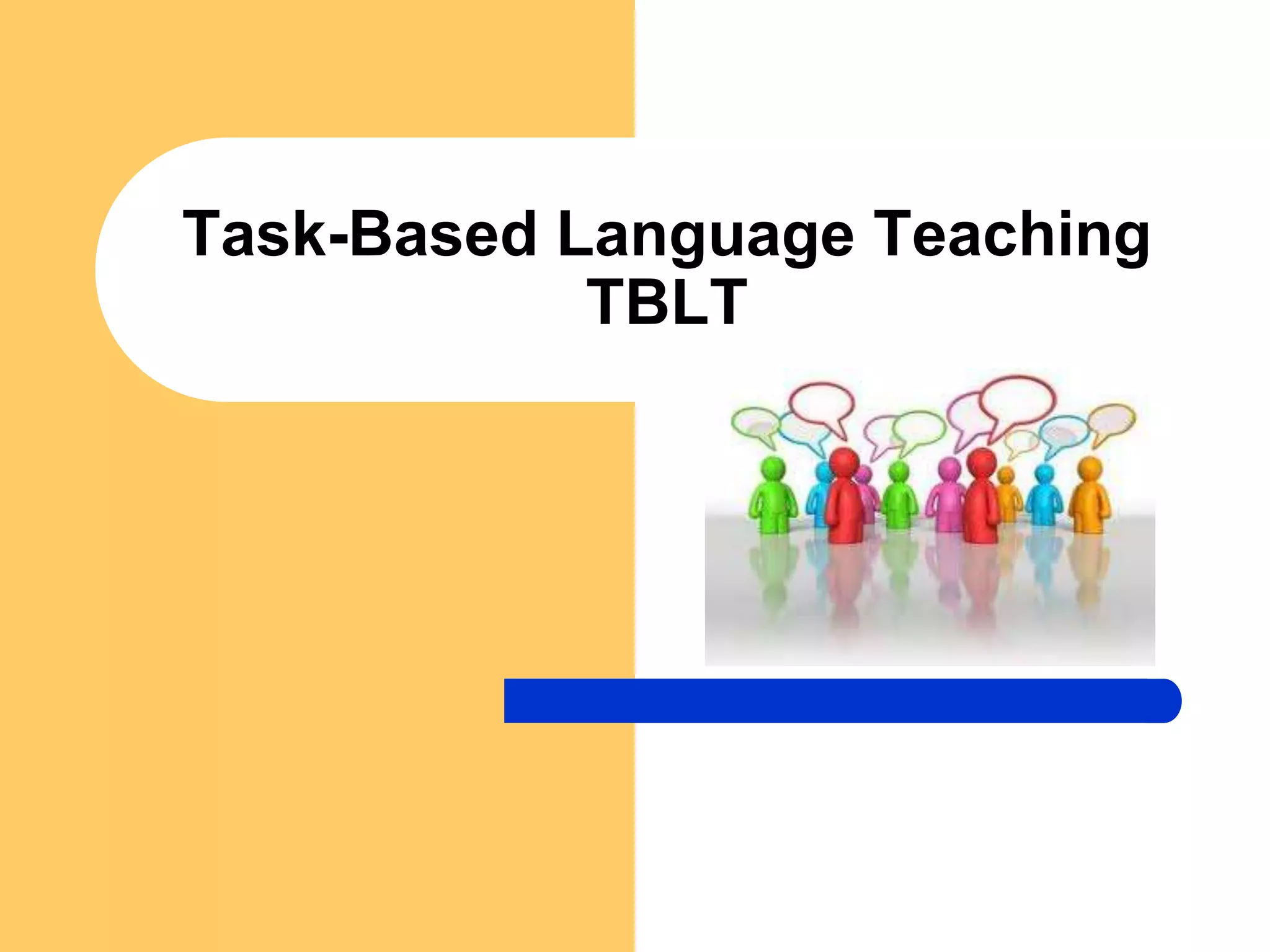 Task-Based Language Teaching
TBLT